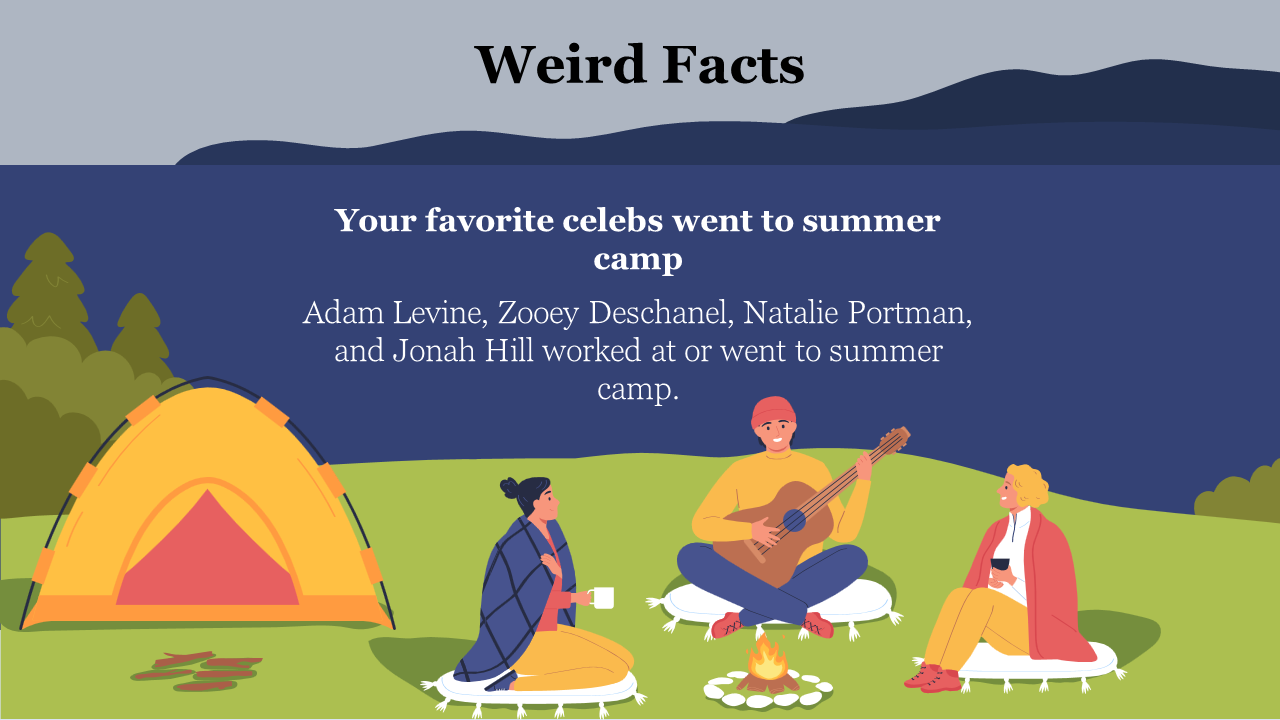 Weird Facts

Your favorite celebs went to summer camp

Adam Levine, Zooey Deschanel, Natalie Portman, and Jonah Hill worked at or went to summer camp.